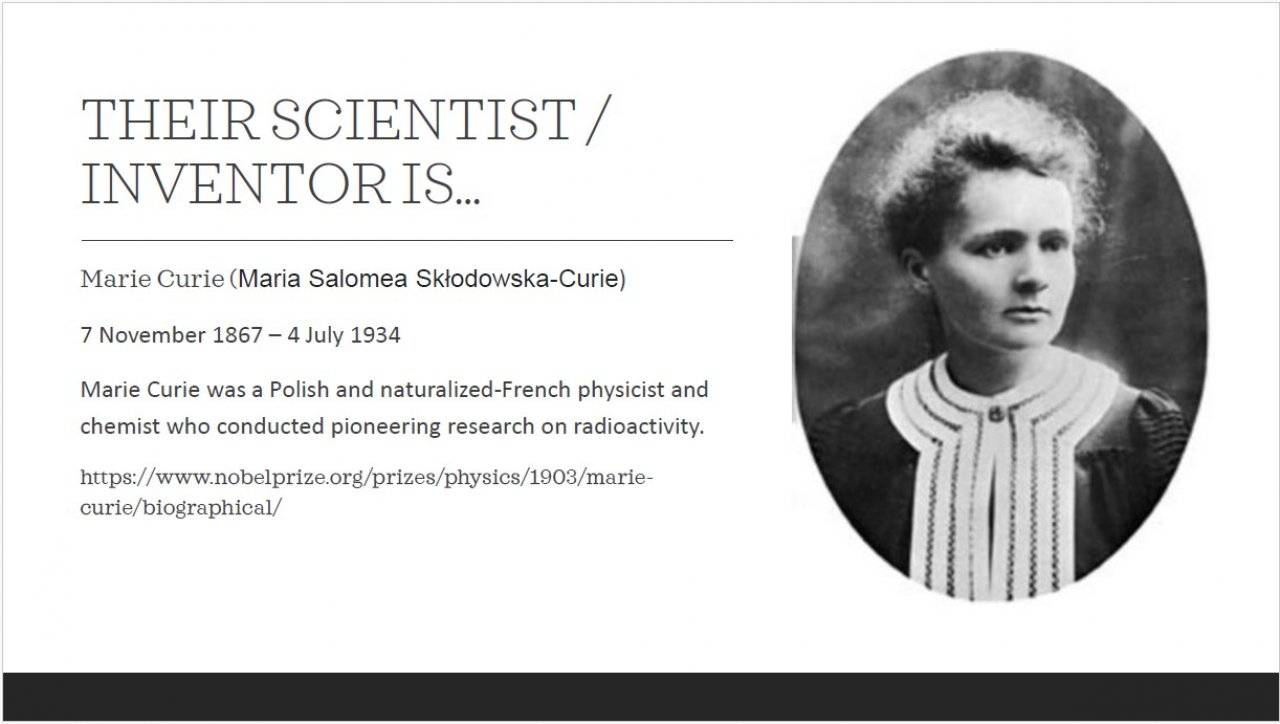 THEIR SCIENTIST / INVENTOR IS…

Marie Curie (Maria Salomea Skłodowska-Curie)

7 November 1867 – 4 July 1934

Marie Curie was a Polish and naturalized-French physicist and chemist who conducted pioneering research on radioactivity.

https://www.nobelprize.org/prizes/physics/1903/marie-curie/biographical/